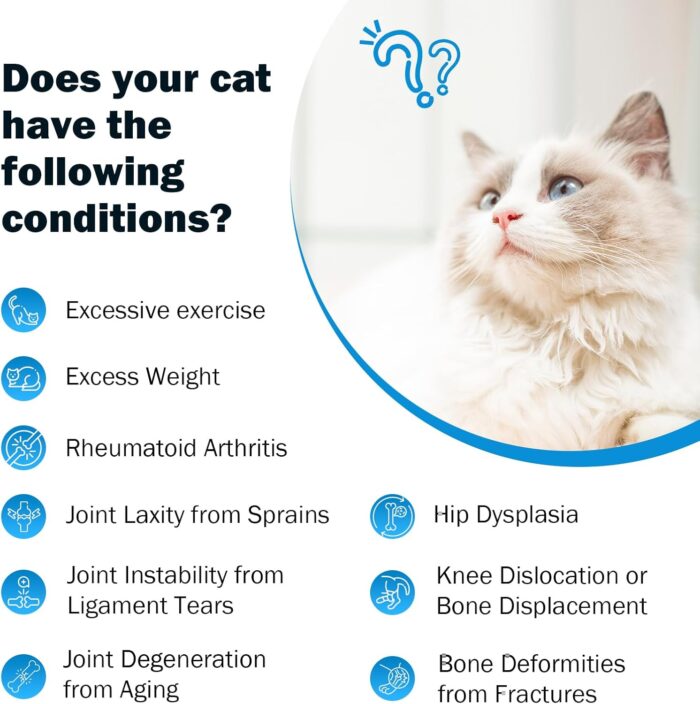 Does your cat have the following conditions?

Excessive exercise

Excess Weight

Rheumatoid Arthritis

Joint Laxity from Sprains

Joint Instability from Ligament Tears

Joint Degeneration from Aging

Hip Dysplasia

Knee Dislocation or Bone Displacement

Bone Deformities from Fractures